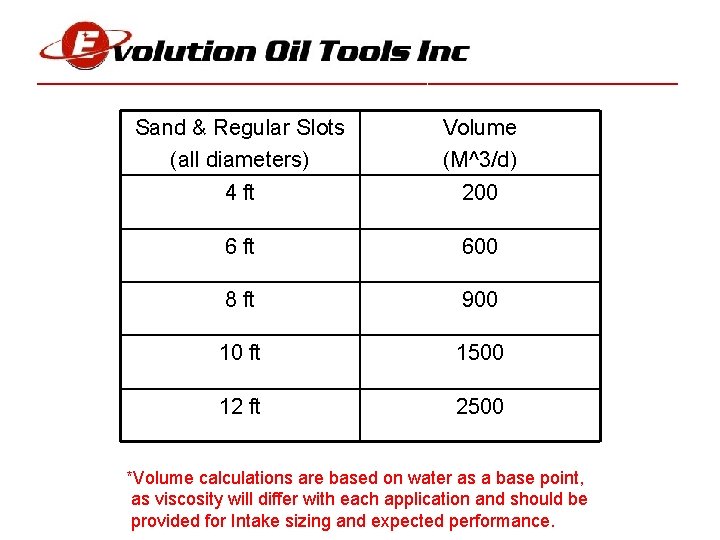 Evolution Oil Tools Inc

| Sand & Regular Slots (all diameters) | Volume (M^3/d) |
|---|---|
| 4 ft | 200 |
| 6 ft | 600 |
| 8 ft | 900 |
| 10 ft | 1500 |
| 12 ft | 2500 |

*Volume calculations are based on water as a base point, as viscosity will differ with each application and should be provided for Intake sizing and expected performance.